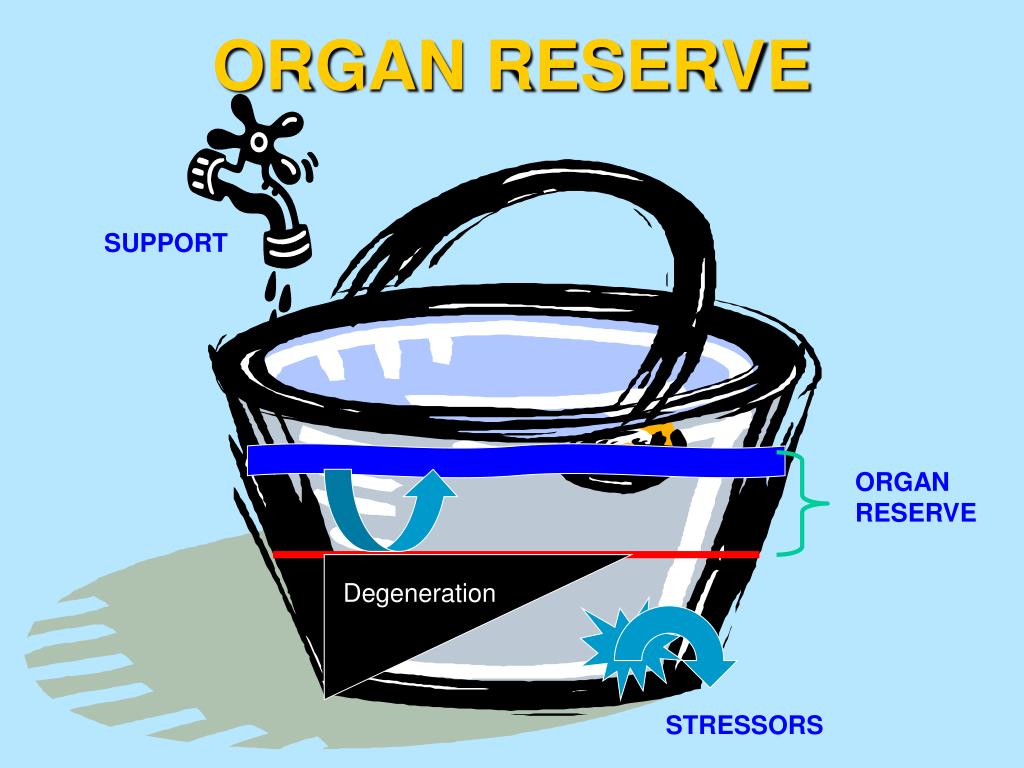 ORGAN RESERVE

SUPPORT

ORGAN RESERVE

Degeneration

STRESSORS